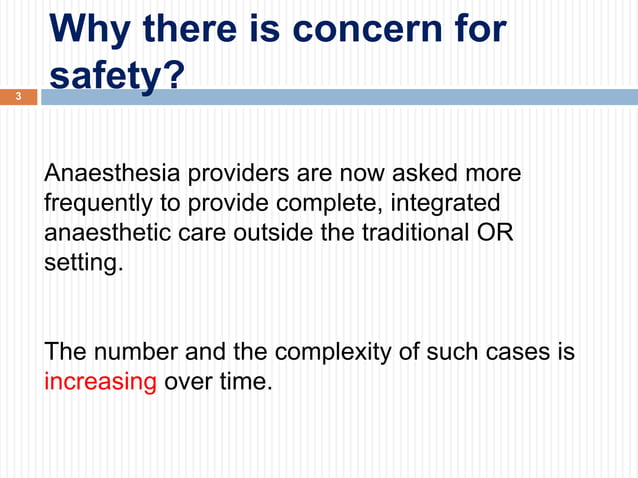 Why there is concern for safety?

3

Anaesthesia providers are now asked more frequently to provide complete, integrated anaesthetic care outside the traditional OR setting.

The number and the complexity of such cases is increasing over time.